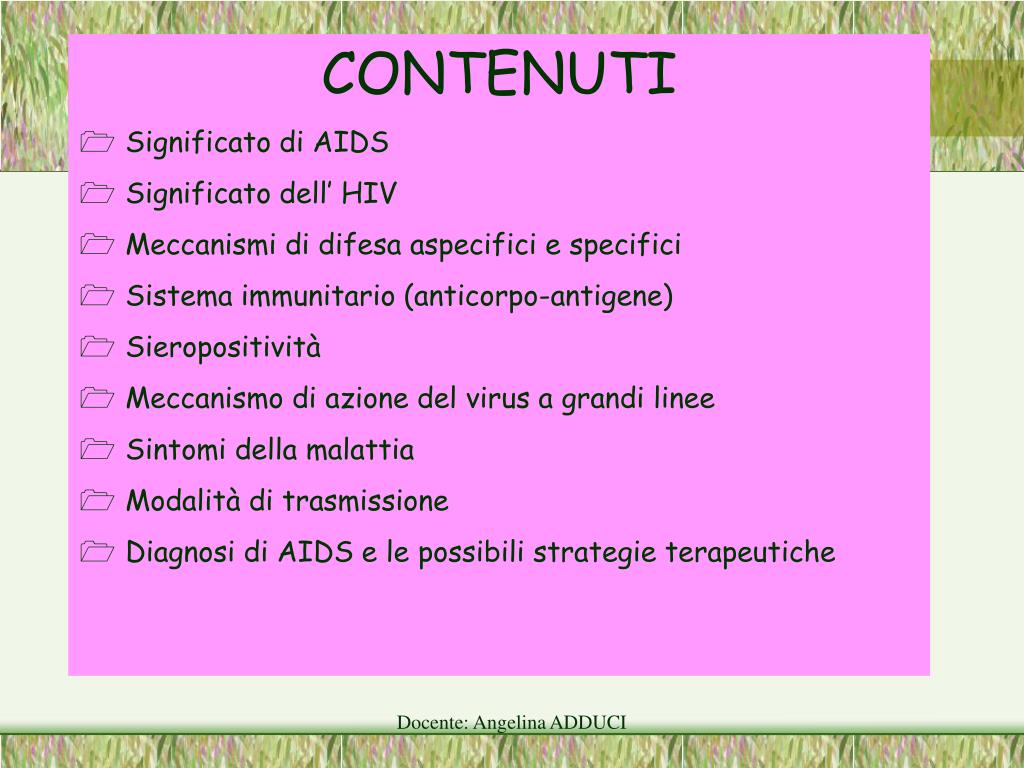 CONTENUTI

Significato di AIDS

Significato dell’ HIV

Meccanismi di difesa aspecifici e specifici

Sistema immunitario (anticorpo-antigene)

Sieropositività

Meccanismo di azione del virus a grandi linee

Sintomi della malattia

Modalità di trasmissione

Diagnosi di AIDS e le possibili strategie terapeutiche

Docente: Angelina ADDUCI